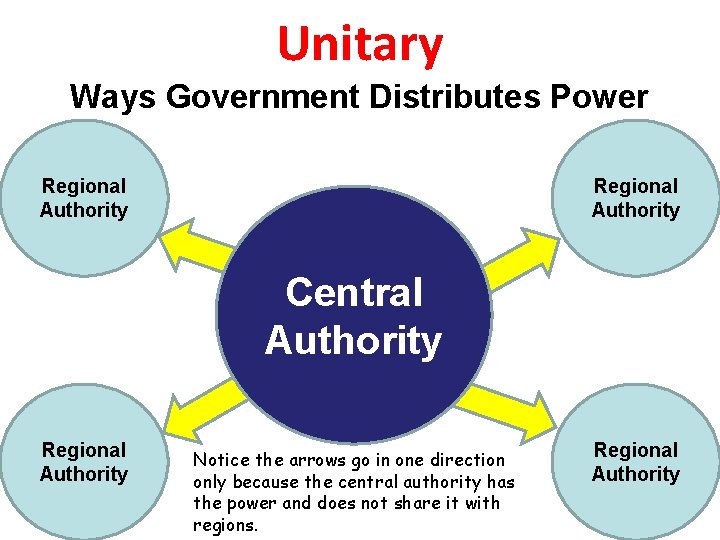 Unitary

Ways Government Distributes Power

Regional Authority

Regional Authority

Central Authority

Regional Authority

Regional Authority

Notice the arrows go in one direction only because the central authority has the power and does not share it with regions.